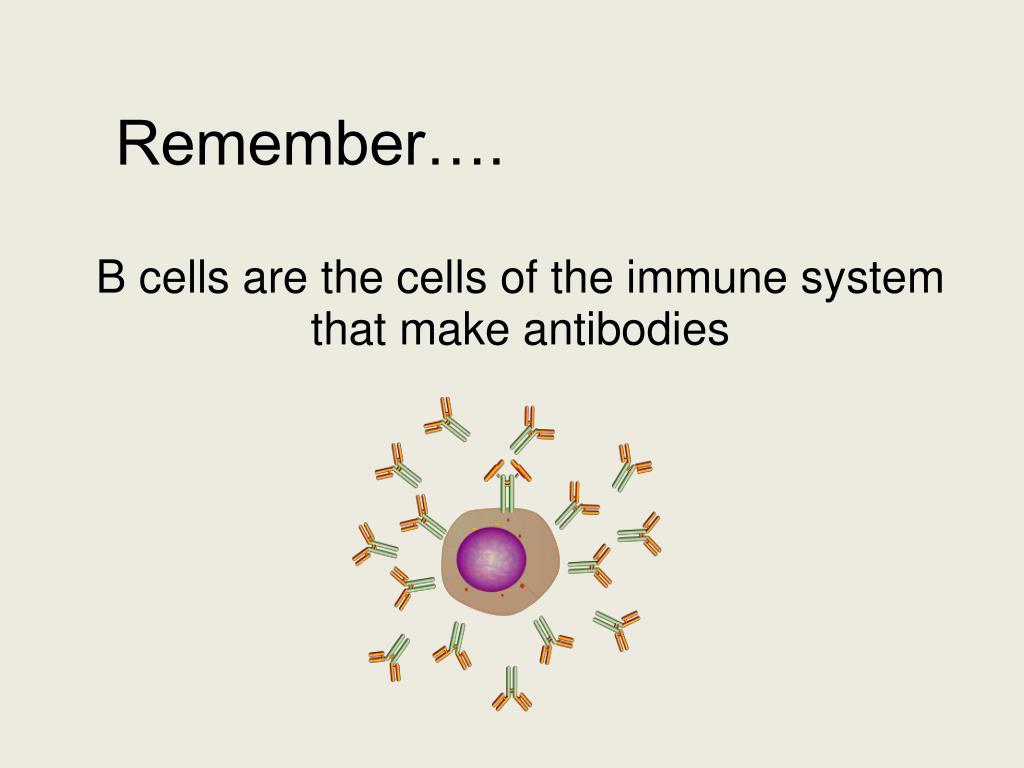 Remember….

B cells are the cells of the immune system that make antibodies